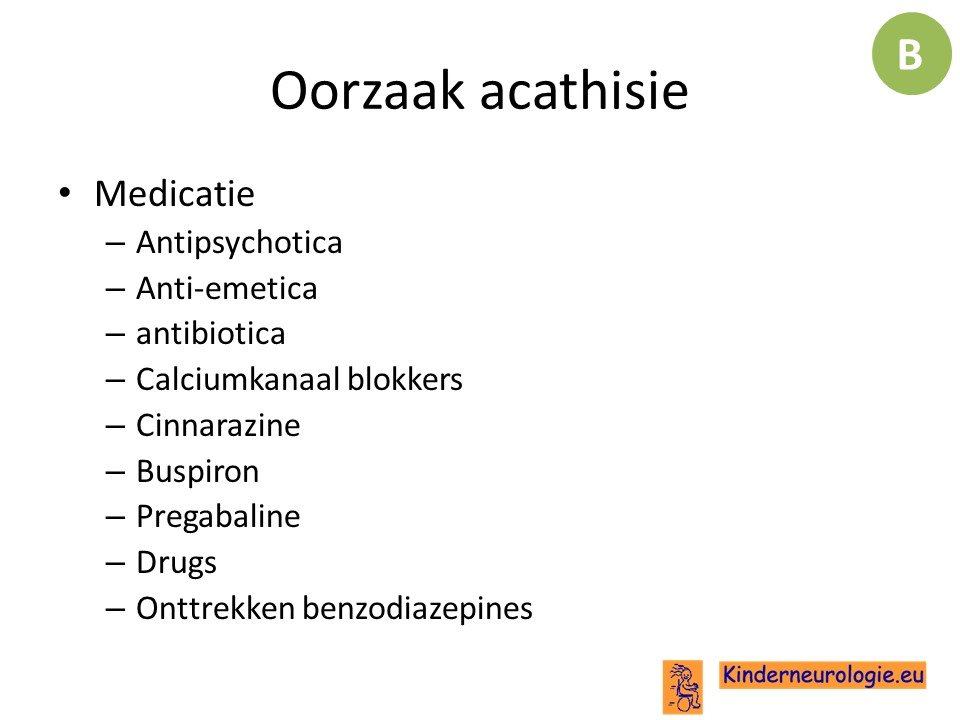 B

Oorzaak acathisie

• Medicatie
– Antipsychotica
– Anti-emetica
– antibiotica
– Calciumkanaal blokkers
– Cinnarazine
– Buspiron
– Pregabaline
– Drugs
– Onttrekken benzodiazepines

Kinderneurologie.eu